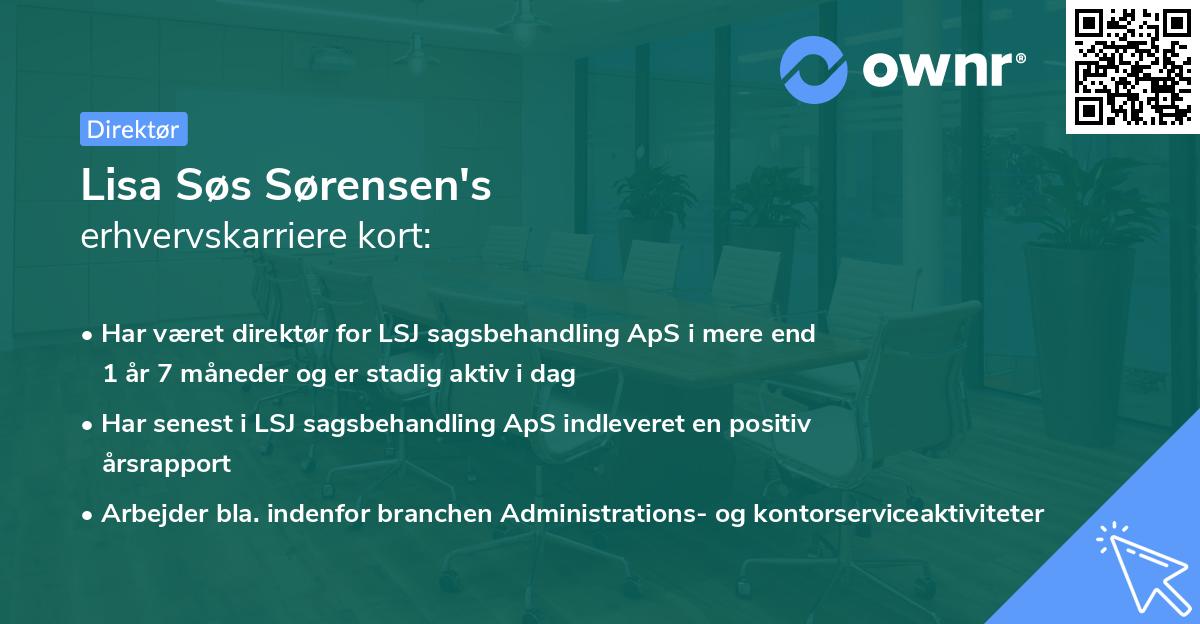 ownr®

Direktør

Lisa Søs Sørensen's
erhvervskarriere kort:

• Har været direktør for LSJ sagsbehandling ApS i mere end 1 år 7 måneder og er stadig aktiv i dag

• Har senest i LSJ sagsbehandling ApS indleveret en positiv årsrapport

• Arbejder bla. indenfor branchen Administrations- og kontorserviceaktiviteter